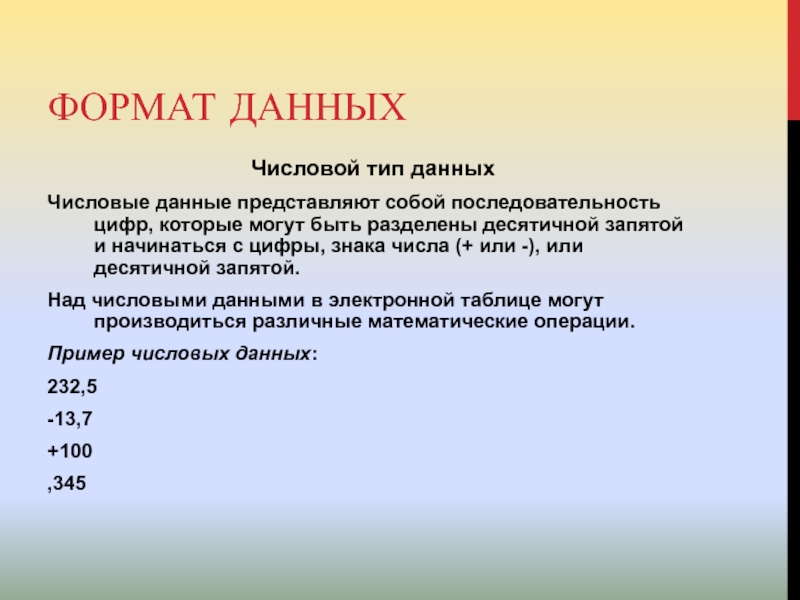 ФОРМАТ ДАННЫХ

Числовой тип данных

Числовые данные представляют собой последовательность цифр, которые могут быть разделены десятичной запятой и начинаться с цифры, знака числа (+ или -), или десятичной запятой.

Над числовыми данными в электронной таблице могут производиться различные математические операции.

Пример числовых данных:

232,5

-13,7

+100

,345